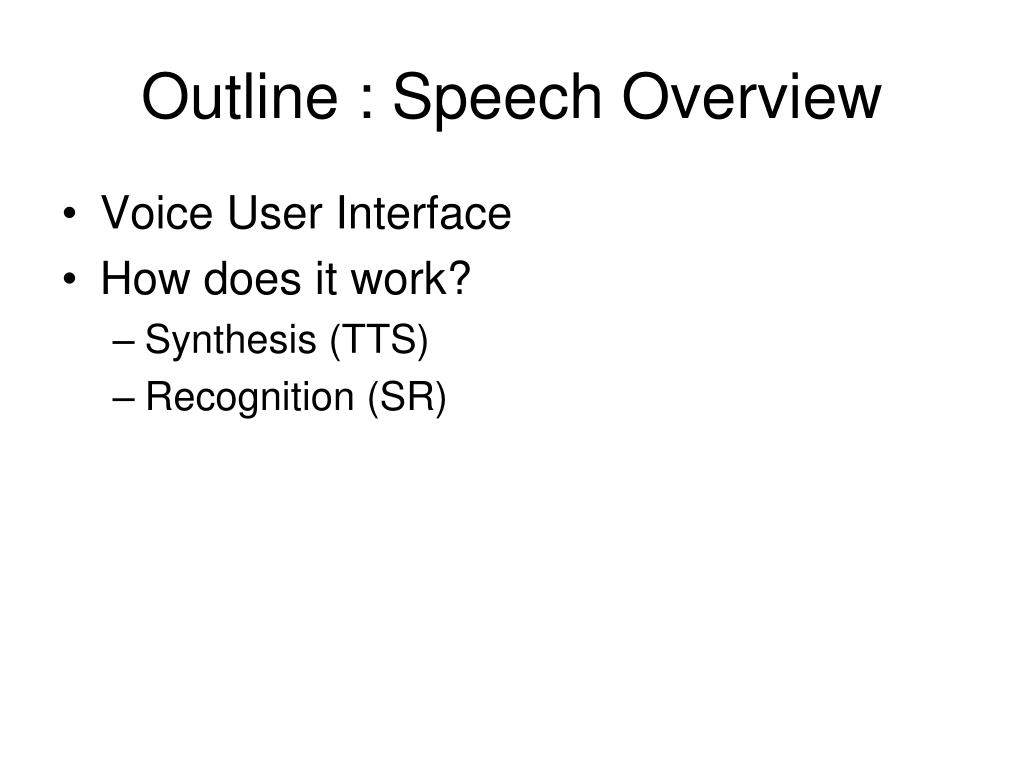 Outline : Speech Overview

• Voice User Interface
• How does it work?
  – Synthesis (TTS)
  – Recognition (SR)